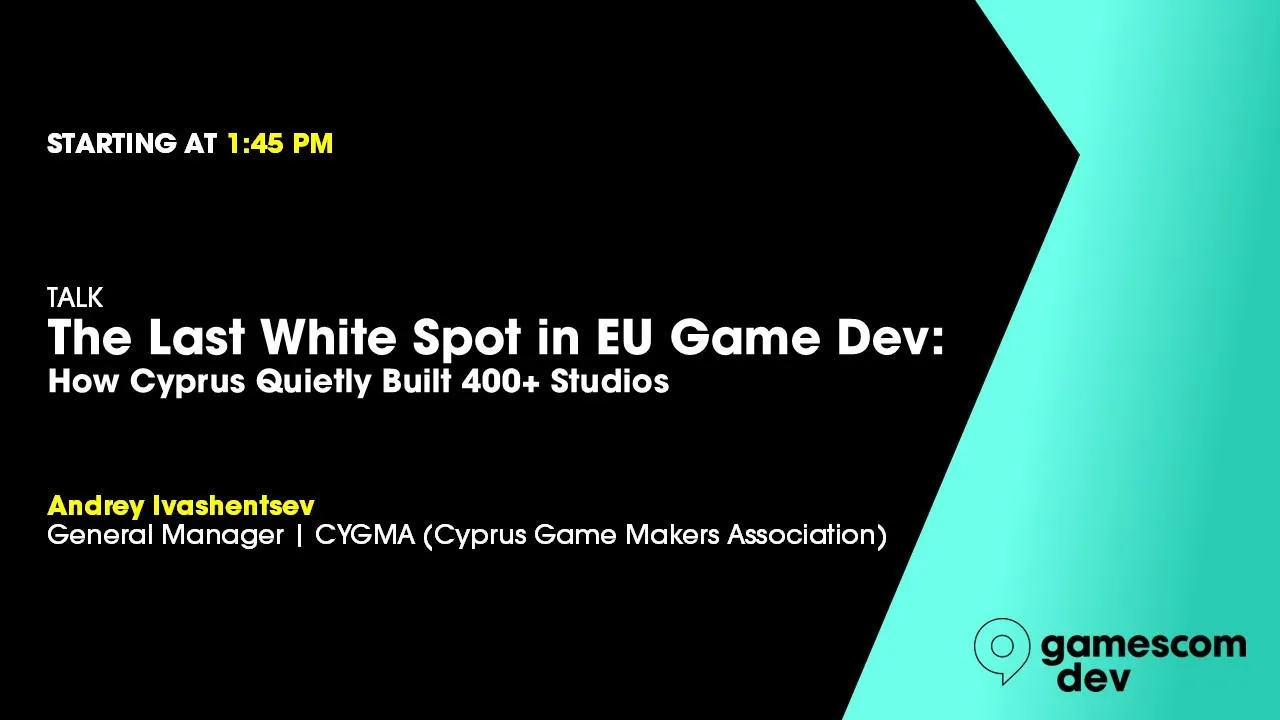 STARTING AT 1:45 PM

TALK
The Last White Spot in EU Game Dev:
How Cyprus Quietly Built 400+ Studios

Andrey Ivashentsev
General Manager | CYGMA (Cyprus Game Makers Association)

gamescom
dev